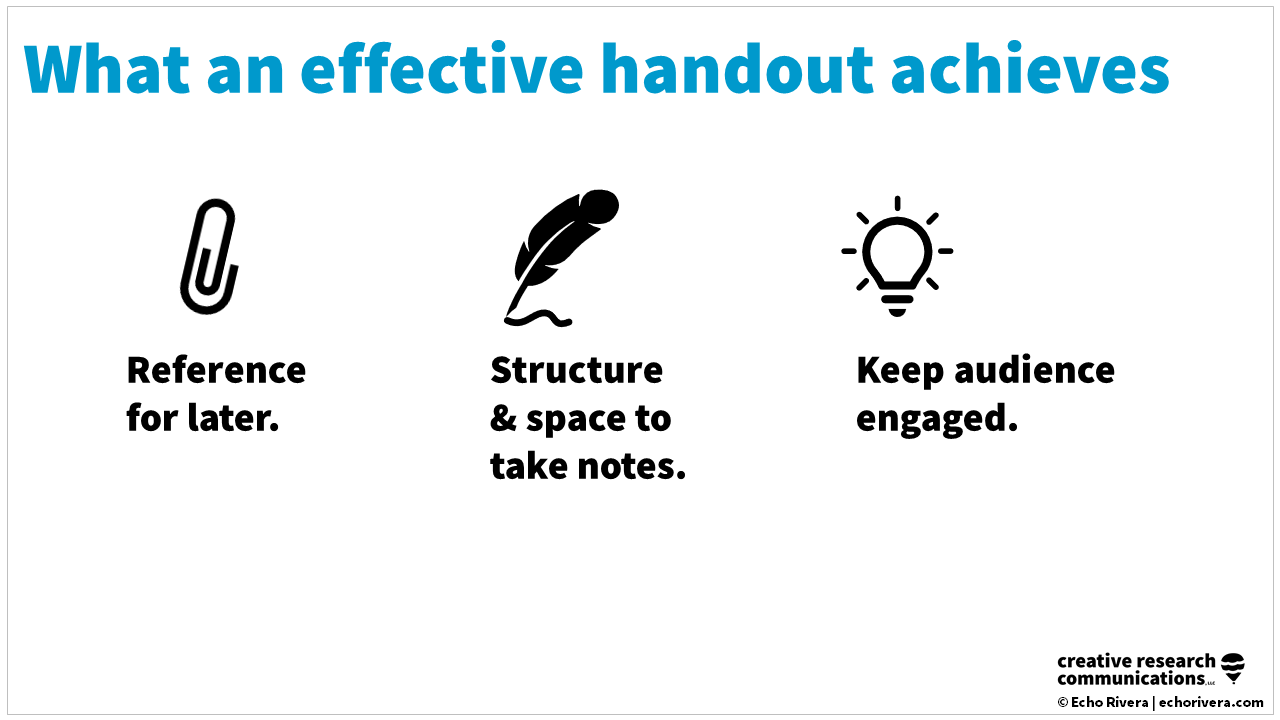 What an effective handout achieves

Reference for later.

Structure & space to take notes.

Keep audience engaged.

creative research communications LLC
© Echo Rivera | echorivera.com